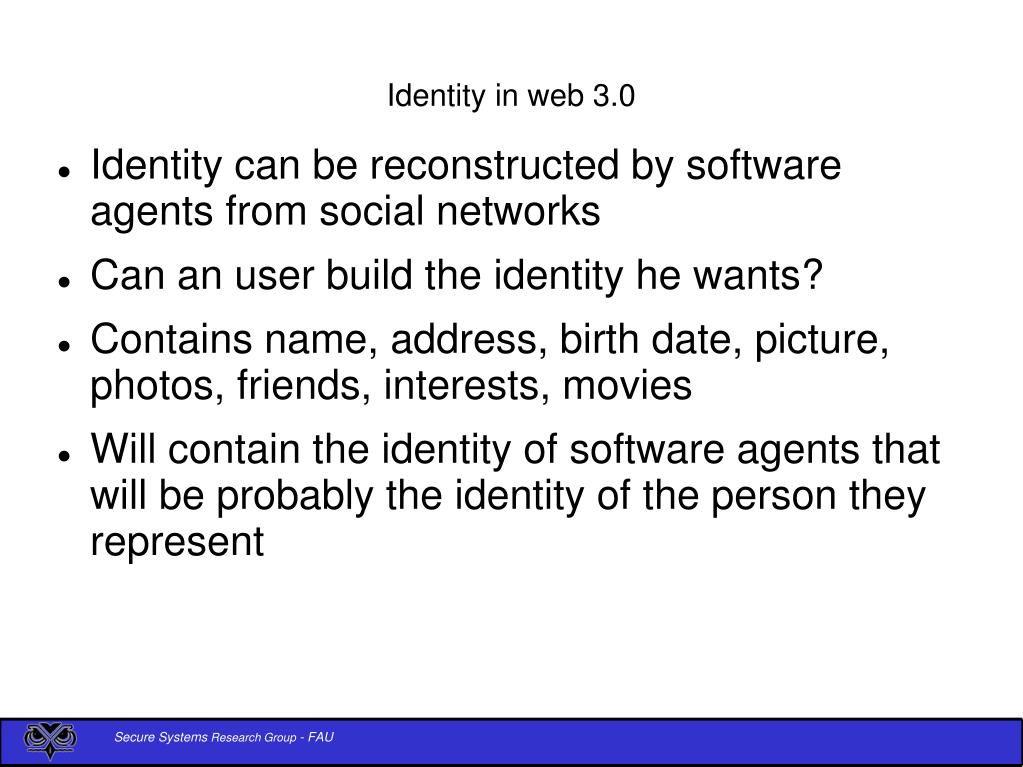 Identity in web 3.0

- Identity can be reconstructed by software agents from social networks
- Can an user build the identity he wants?
- Contains name, address, birth date, picture, photos, friends, interests, movies
- Will contain the identity of software agents that will be probably the identity of the person they represent

Secure Systems Research Group - FAU